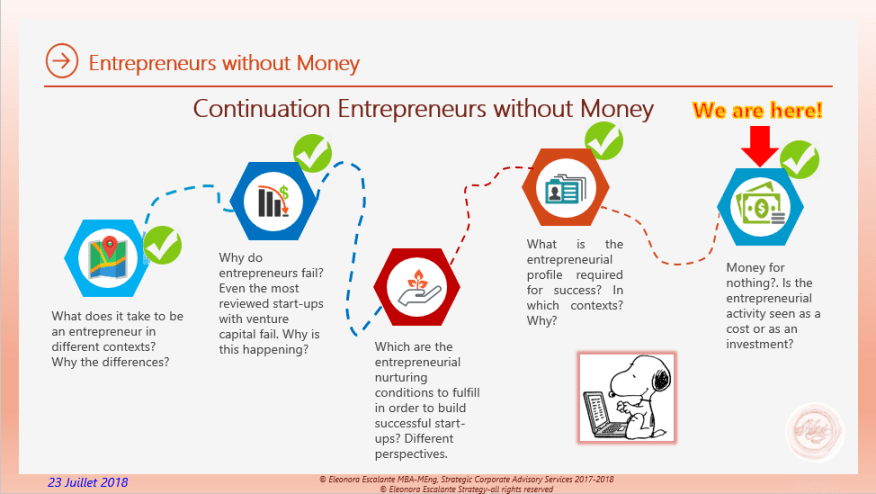 Entrepreneurs without Money

Continuation Entrepreneurs without Money

We are here!

What does it take to be an entrepreneur in different contexts? Why the differences?

Why do entrepreneurs fail? Even the most reviewed start-ups with venture capital fail. Why is this happening?

Which are the entrepreneurial nurturing conditions to fulfill in order to build successful start-ups? Different perspectives.

What is the entrepreneurial profile required for success? In which contexts? Why?

Money for nothing?. Is the entrepreneurial activity seen as a cost or as an investment?

23 Juillet 2018

© Eleonora Escalante MBA-MEng, Strategic Corporate Advisory Services 2017-2018
© Eleonora Escalante Strategy-all rights reserved